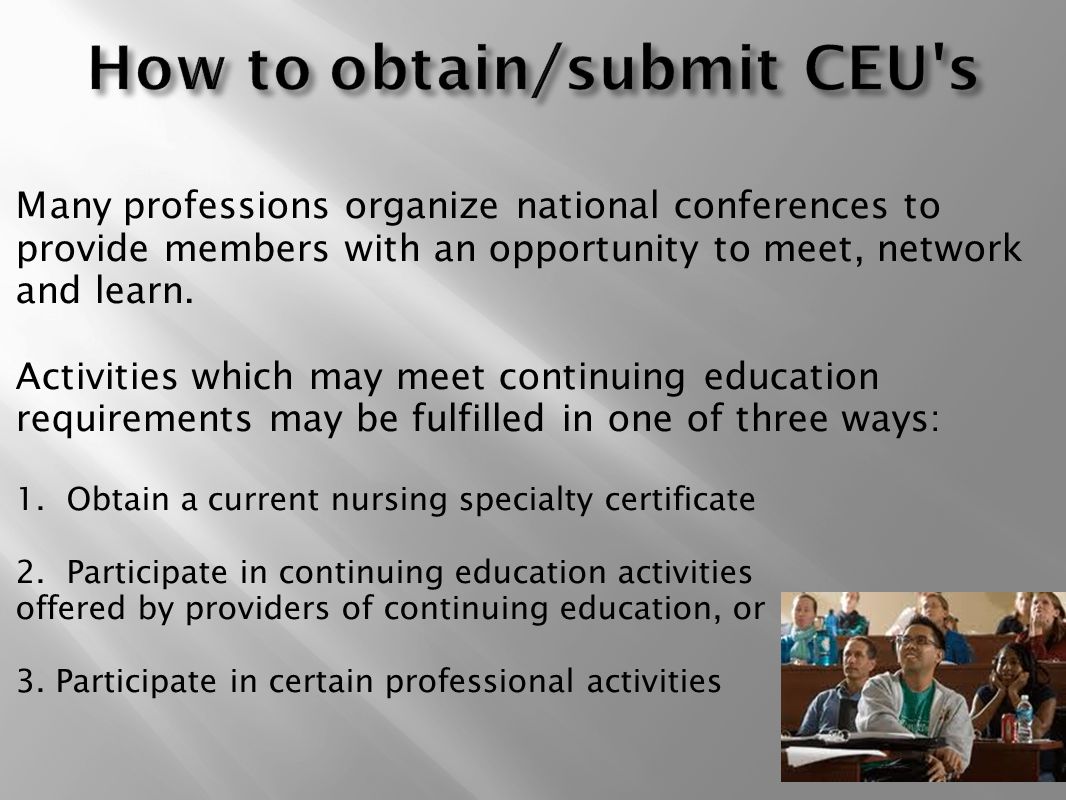 How to obtain/submit CEU's

Many professions organize national conferences to provide members with an opportunity to meet, network and learn.

Activities which may meet continuing education requirements may be fulfilled in one of three ways:

1. Obtain a current nursing specialty certificate

2. Participate in continuing education activities offered by providers of continuing education, or

3. Participate in certain professional activities